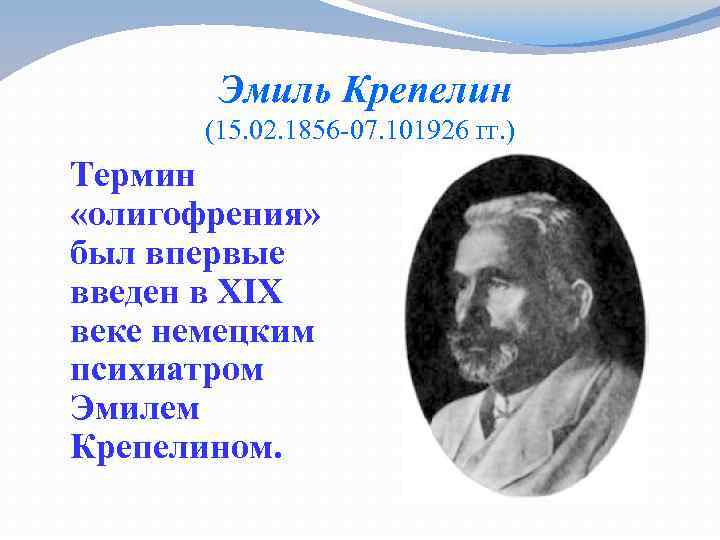 Эмиль Крепелин
(15.02.1856-07.101926 гг.)

Термин «олигофрения» был впервые введен в XIX веке немецким психиатром Эмилем Крепелином.